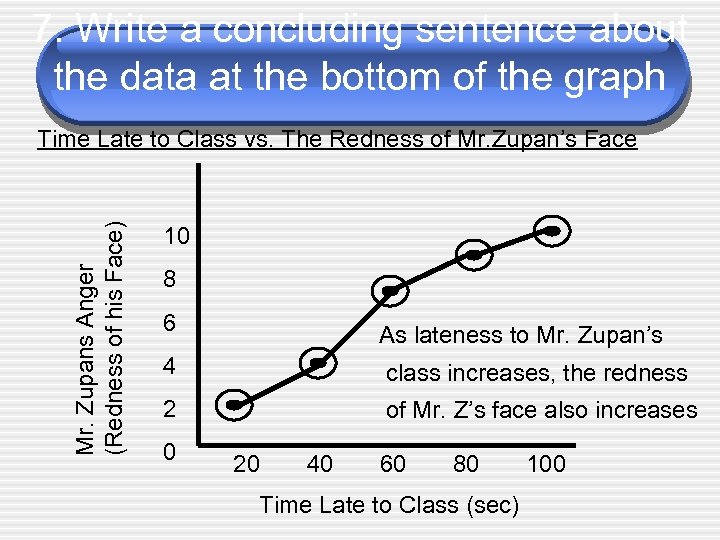 7. Write a concluding sentence about the data at the bottom of the graph

Time Late to Class vs. The Redness of Mr.Zupan's Face

Mr. Zupans Anger (Redness of his Face)

10
8
6
4
2
0

20 40 60 80 100

Time Late to Class (sec)

As lateness to Mr. Zupan's class increases, the redness of Mr. Z's face also increases